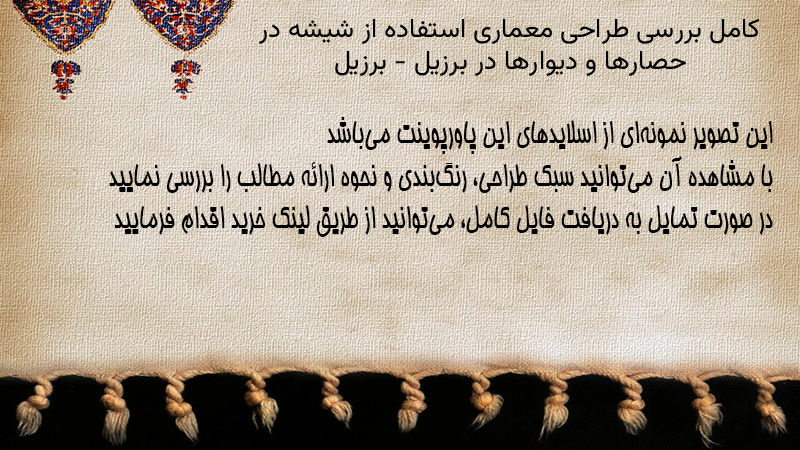 کامل بررسی طراحی معماری استفاده از شیشه در حصارها و دیوارها در برزیل - برزیل

این تصویر نمونه‌ای از اسلایدهای این پاورپوینت می‌باشد
با مشاهده آن می‌توانید سبک طراحی، رنگ‌بندی و نحوه ارائه مطالب را بررسی نمایید
در صورت تمایل به دریافت فایل کامل، می‌توانید از طریق لینک خرید اقدام فرمایید